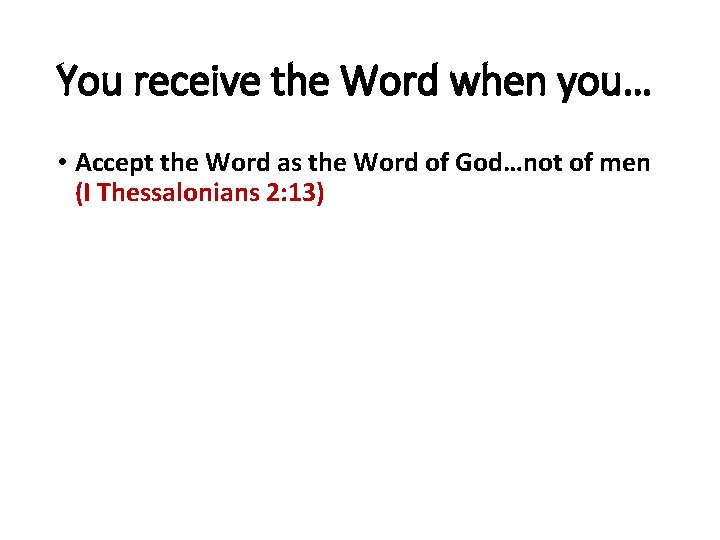 You receive the Word when you…

• Accept the Word as the Word of God…not of men (I Thessalonians 2:13)